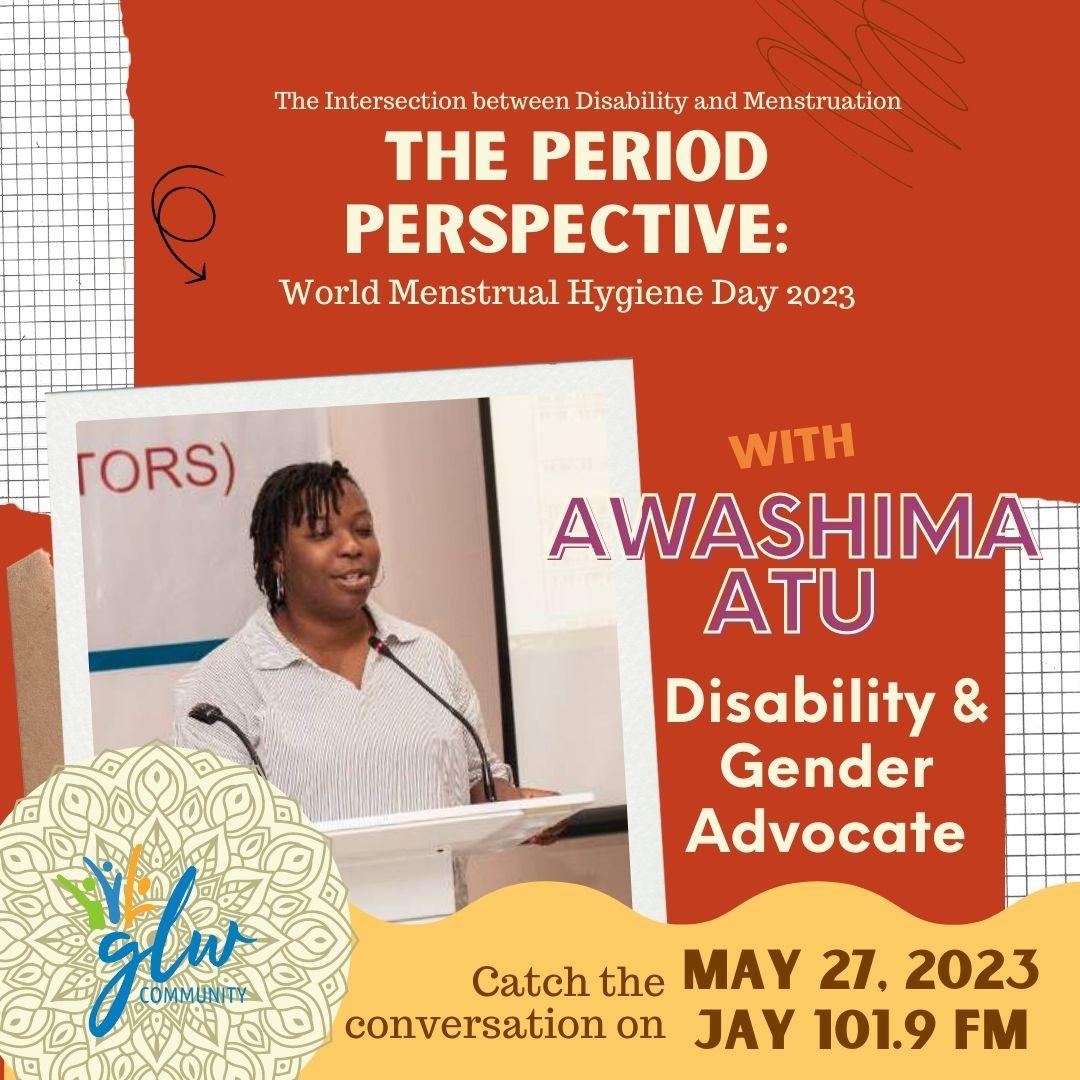 The Intersection between Disability and Menstruation
THE PERIOD PERSPECTIVE:
World Menstrual Hygiene Day 2023

TORS)

WITH
AWASHIMA ATU
Disability & Gender Advocate

glw COMMUNITY

Catch the conversation on
MAY 27, 2023
JAY 101.9 FM